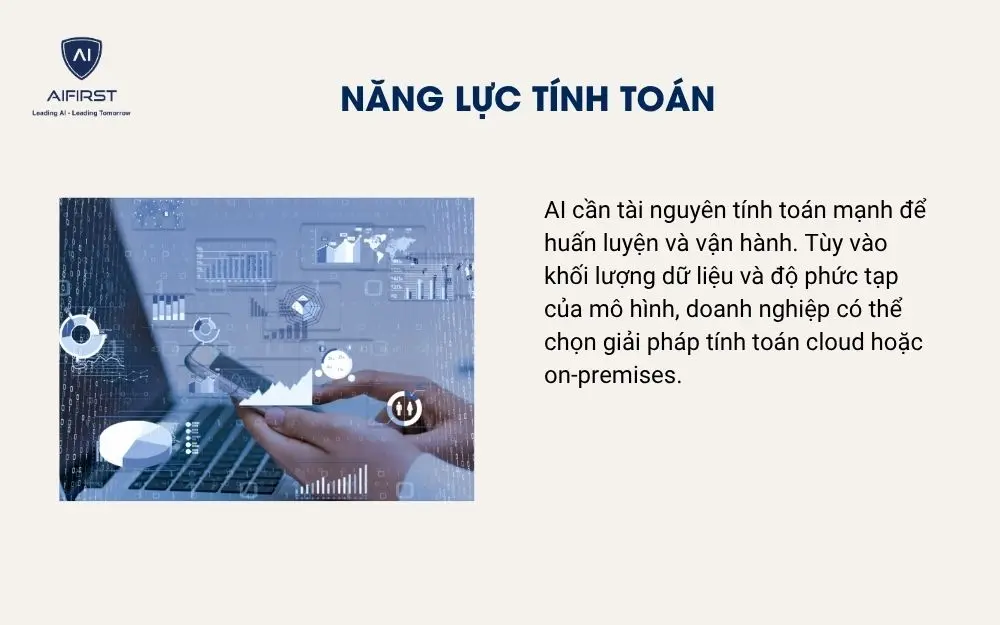 AI
AIFIRST
Leading AI - Leading Tomorrow

NĂNG LỰC TÍNH TOÁN

AI cần tài nguyên tính toán mạnh để huấn luyện và vận hành. Tùy vào khối lượng dữ liệu và độ phức tạp của mô hình, doanh nghiệp có thể chọn giải pháp tính toán cloud hoặc on-premises.